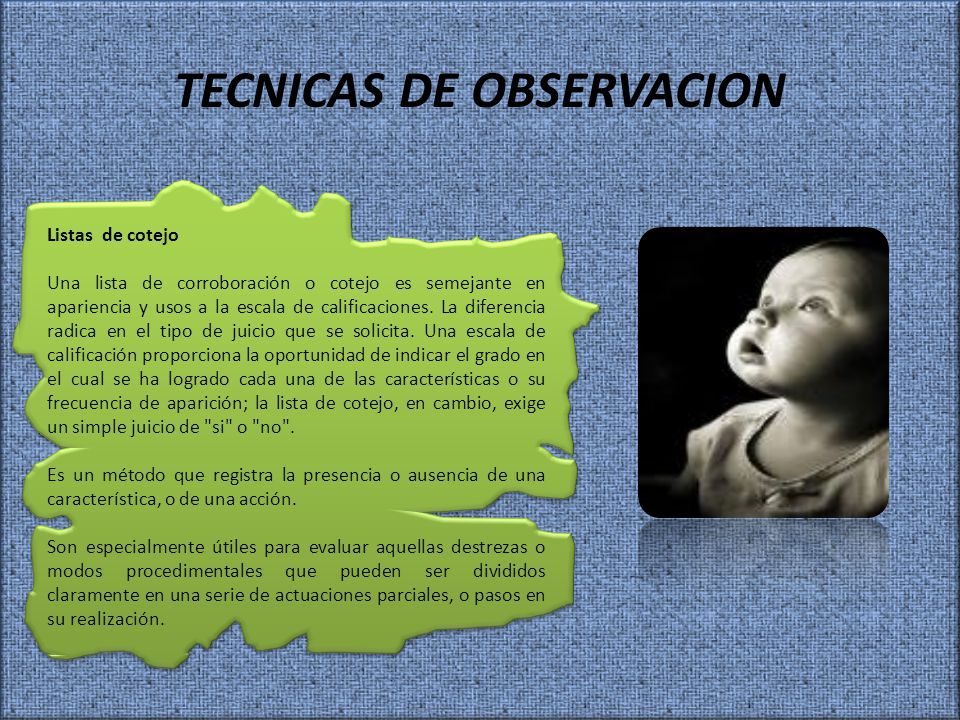 TECNICAS DE OBSERVACION

Listas de cotejo

Una lista de corroboración o cotejo es semejante en apariencia y usos a la escala de calificaciones. La diferencia radica en el tipo de juicio que se solicita. Una escala de calificación proporciona la oportunidad de indicar el grado en el cual se ha logrado cada una de las características o su frecuencia de aparición; la lista de cotejo, en cambio, exige un simple juicio de "si" o "no".

Es un método que registra la presencia o ausencia de una característica, o de una acción.

Son especialmente útiles para evaluar aquellas destrezas o modos procedimentales que pueden ser divididos claramente en una serie de actuaciones parciales, o pasos en su realización.